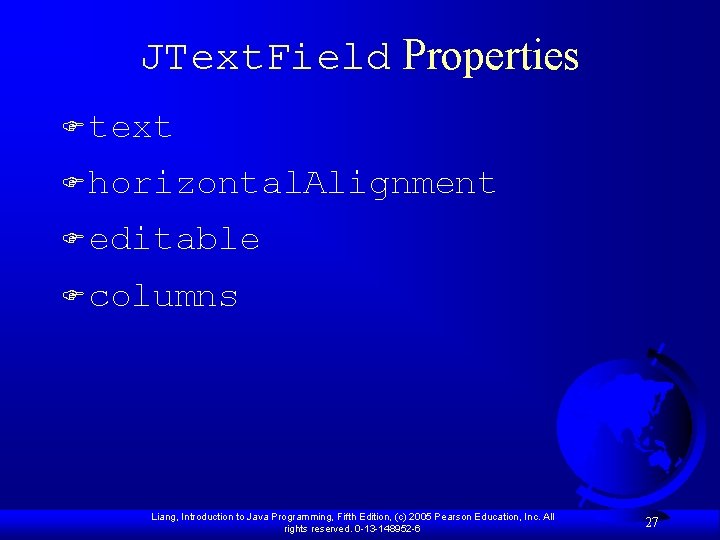 JTextField Properties

text

horizontalAlignment

editable

columns

Liang, Introduction to Java Programming, Fifth Edition, (c) 2005 Pearson Education, Inc. All rights reserved. 0-13-148952-6

27